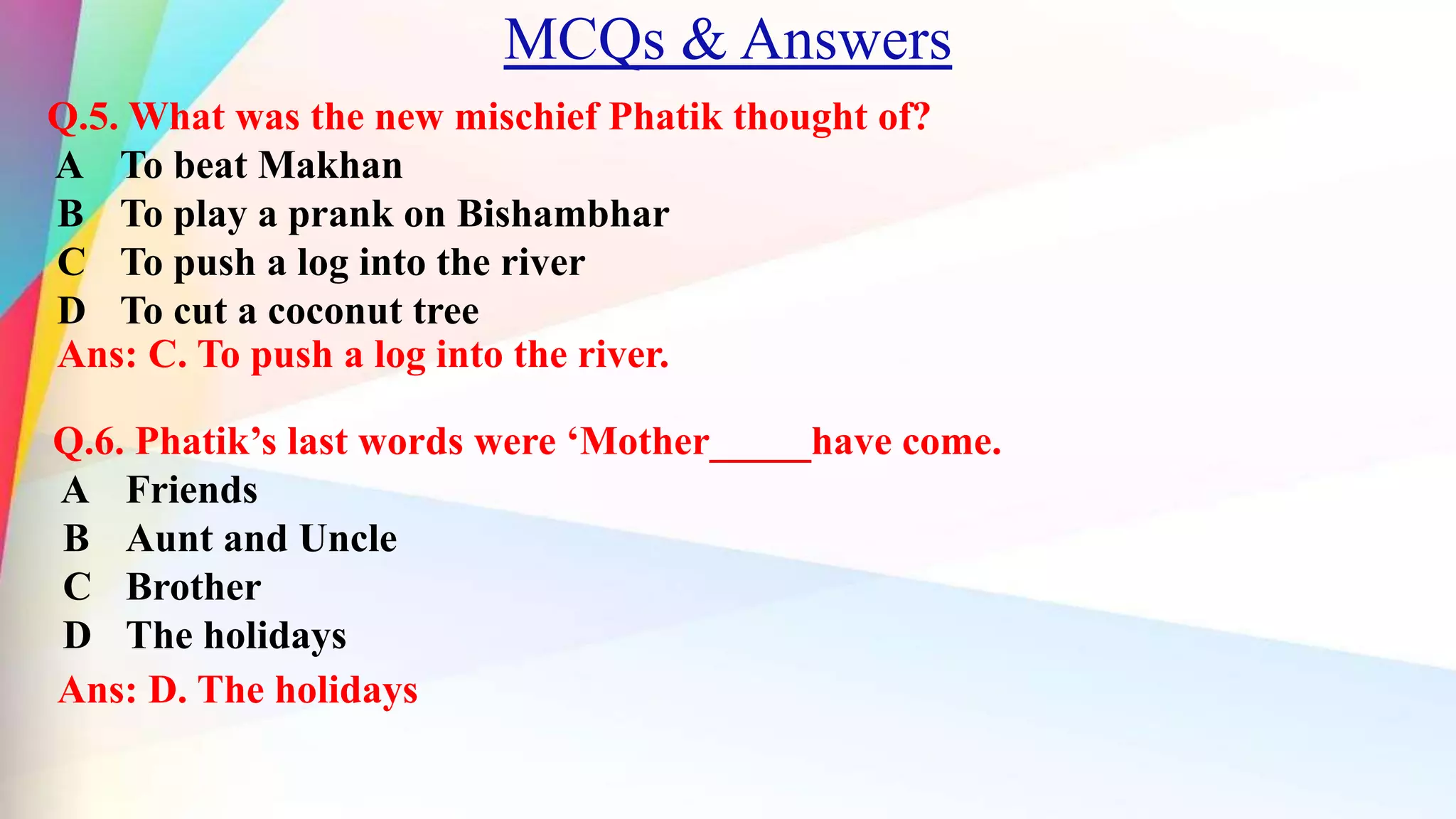 MCQs & Answers

Q.5. What was the new mischief Phatik thought of?
A To beat Makhan
B To play a prank on Bishambhar
C To push a log into the river
D To cut a coconut tree
Ans: C. To push a log into the river.

Q.6. Phatik’s last words were ‘Mother_____have come.
A Friends
B Aunt and Uncle
C Brother
D The holidays
Ans: D. The holidays